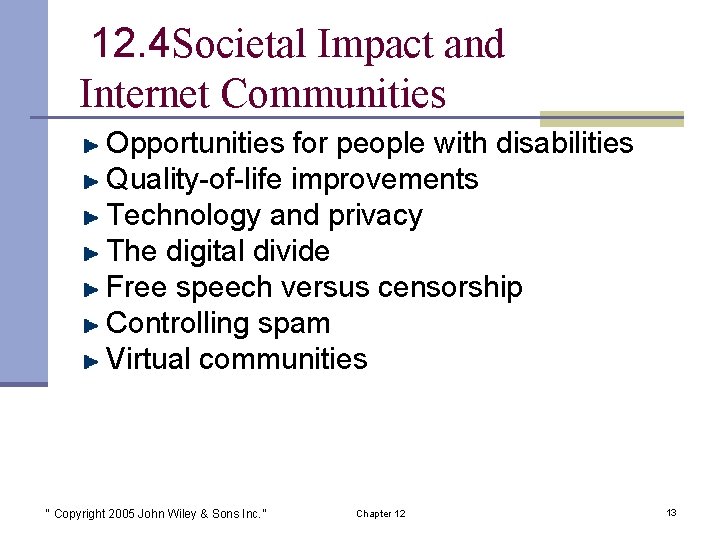 12.4Societal Impact and Internet Communities

Opportunities for people with disabilities
Quality-of-life improvements
Technology and privacy
The digital divide
Free speech versus censorship
Controlling spam
Virtual communities

" Copyright 2005 John Wiley & Sons Inc." Chapter 12 13